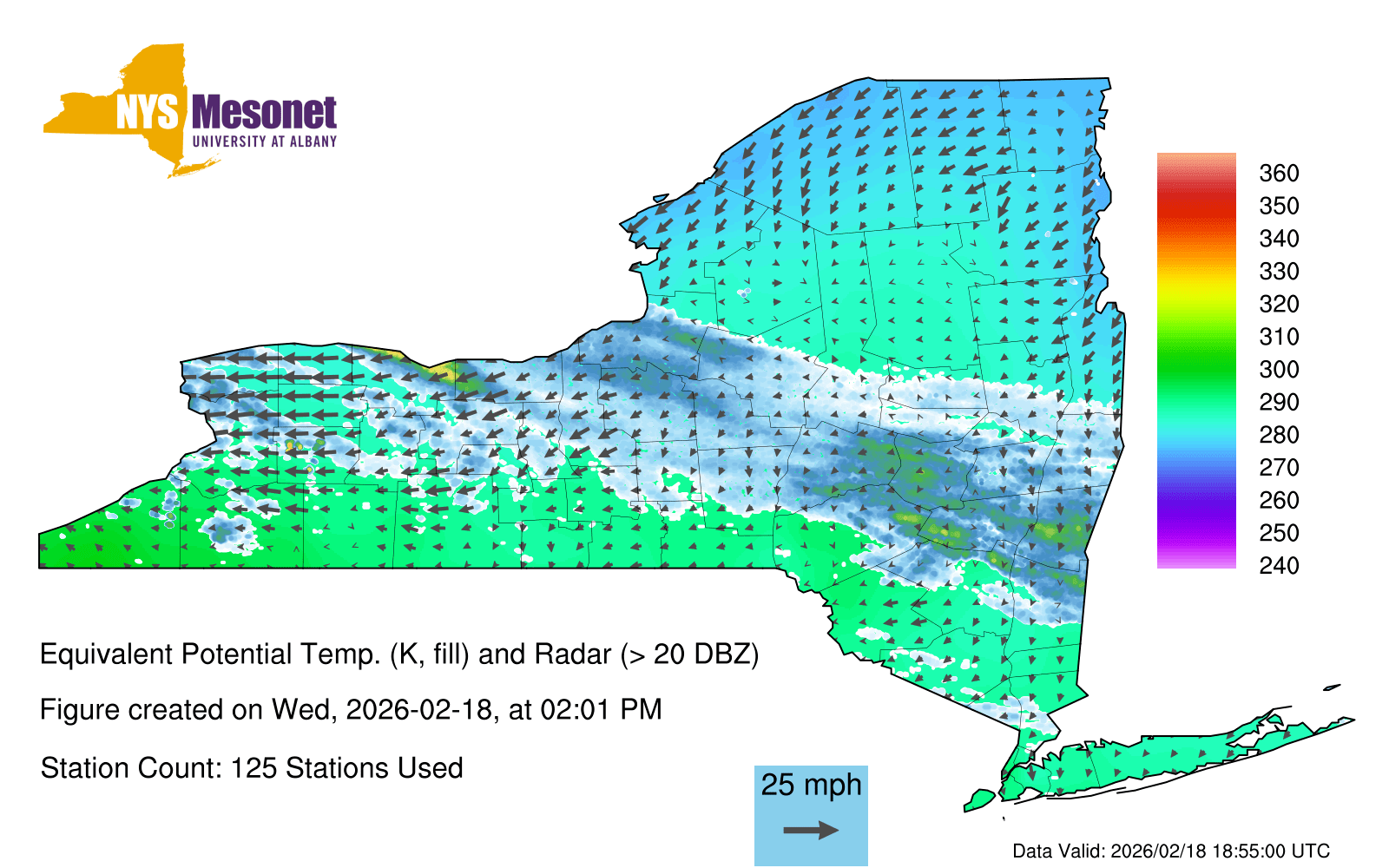 NYS Mesonet
UNIVERSITY AT ALBANY

360
350
340
330
320
310
300
290
280
270
260
250
240

Equivalent Potential Temp. (K, fill) and Radar (> 20 DBZ)

Figure created on Wed, 2026-02-18, at 02:01 PM

Station Count: 125 Stations Used

25 mph

Data Valid: 2026/02/18 18:55:00 UTC